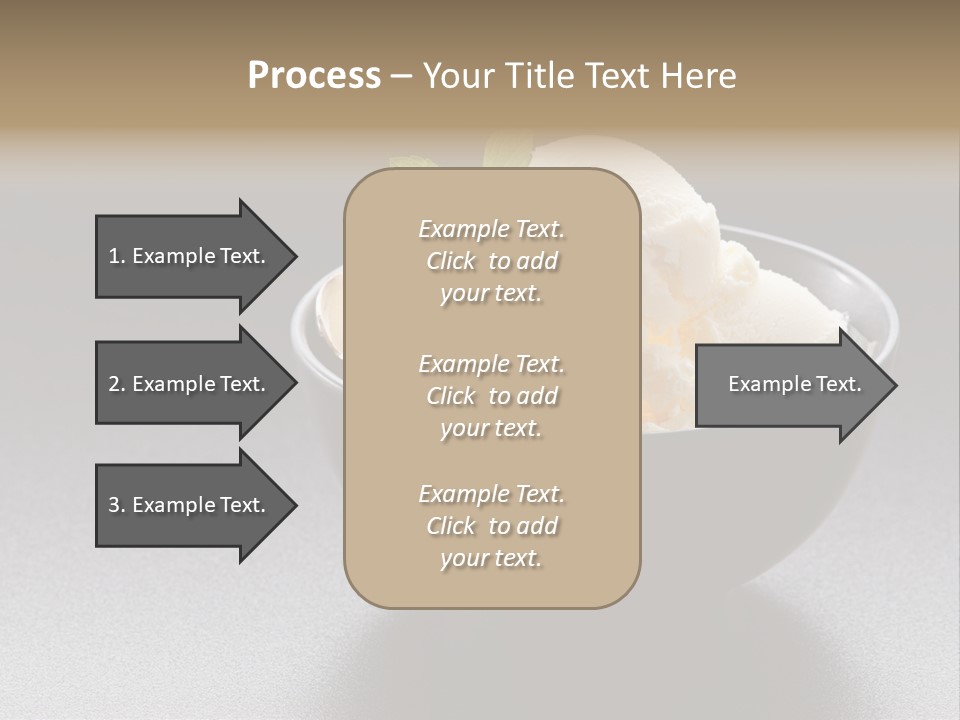 Process – Your Title Text Here

1. Example Text.

2. Example Text.

3. Example Text.

Example Text. Click to add your text.

Example Text. Click to add your text.

Example Text. Click to add your text.

Example Text.